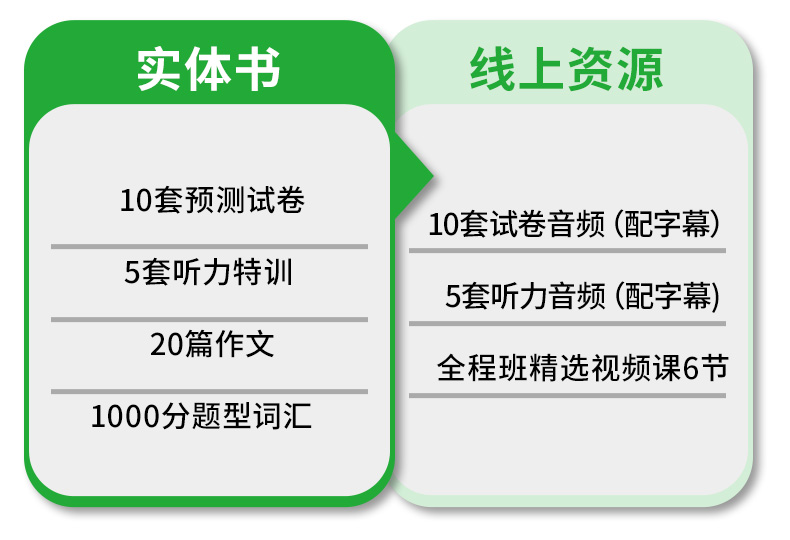 实体书

10套预测试卷

5套听力特训

20篇作文

1000分题型词汇

线上资源

10套试卷音频（配字幕）

5套听力音频（配字幕）

全程班精选视频课6节